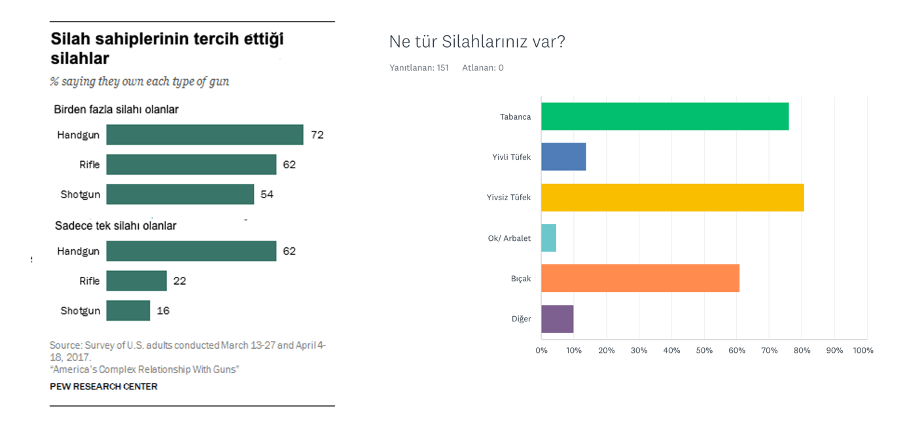 Silah sahiplerinin tercih ettiği silahlar

% saying they own each type of gun

Birden fazla silahı olanlar

Handgun 72

Rifle 62

Shotgun 54

Sadece tek silahı olanlar

Handgun 62

Rifle 22

Shotgun 16

Source: Survey of U.S. adults conducted March 13-27 and April 4-18, 2017.
"America's Complex Relationship With Guns"

PEW RESEARCH CENTER

Ne tür Silahlarınız var?

Yanıtlanan: 151 Atlanan: 0

Tabanca

Yivli Tüfek

Yivsiz Tüfek

Ok/ Arbalet

Bıçak

Diğer

0% 10% 20% 30% 40% 50% 60% 70% 80% 90% 100%